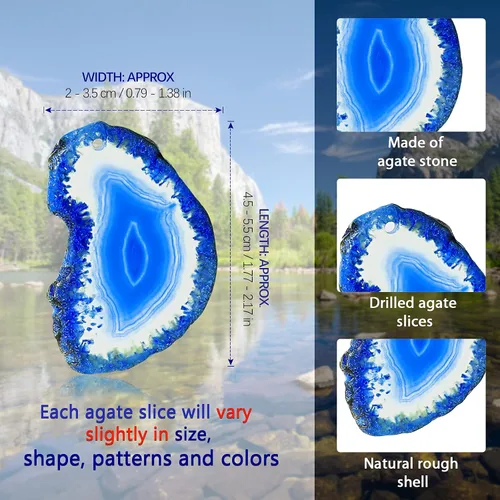 WIDTH: APPROX
2 - 3.5 cm / 0.79 - 1.38 in

LENGTH: APPROX
4.5 - 5.5 cm / 1.77 - 2.17 in

Each agate slice will vary slightly in size, shape, patterns and colors

Made of agate stone

Drilled agate slices

Natural rough shell